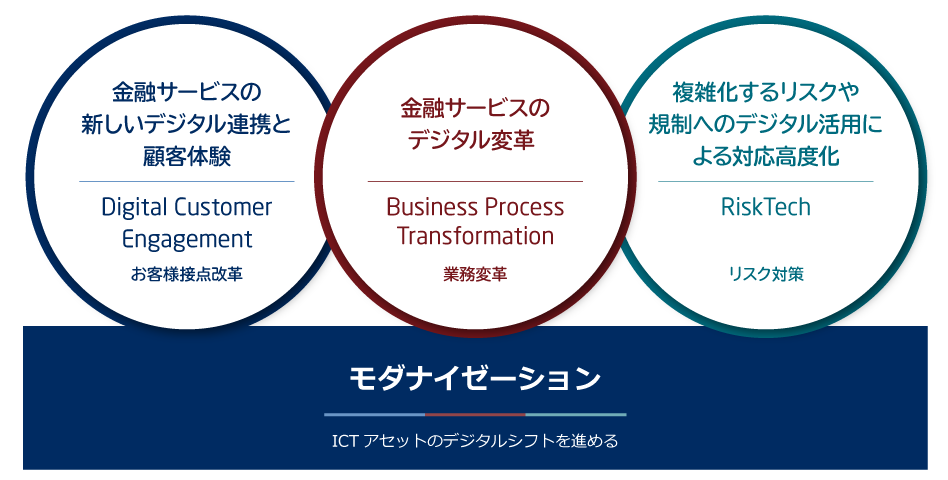 金融サービスの新しいデジタル連携と顧客体験

Digital Customer Engagement

お客様接点改革

金融サービスのデジタル変革

Business Process Transformation

業務変革

複雑化するリスクや規制へのデジタル活用による対応高度化

RiskTech

リスク対策

モダナイゼーション

ICT アセットのデジタルシフトを進める